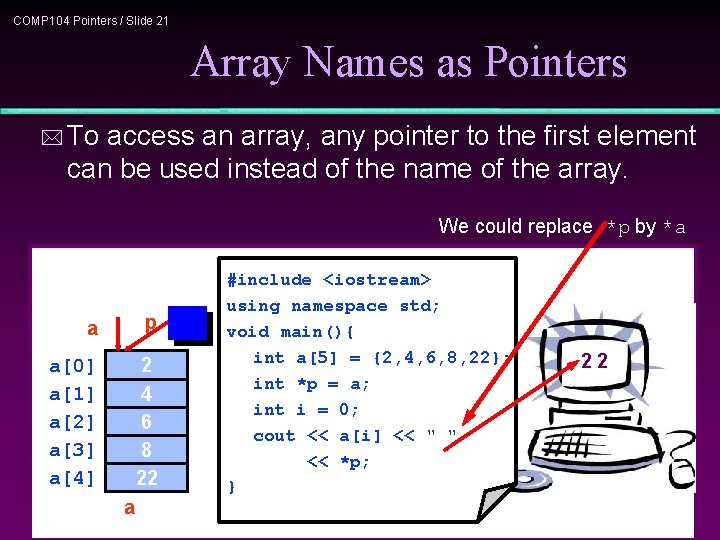 COMP104 Pointers / Slide 21

Array Names as Pointers

To access an array, any pointer to the first element can be used instead of the name of the array.

We could replace *p by *a

a
p

a[0] 2
a[1] 4
a[2] 6
a[3] 8
a[4] 22

a

#include <iostream>
using namespace std;
void main(){
int a[5] = {2,4,6,8,22};
int *p = a;
int i = 0;
cout << a[i] << " "
<< *p;
}

2 2